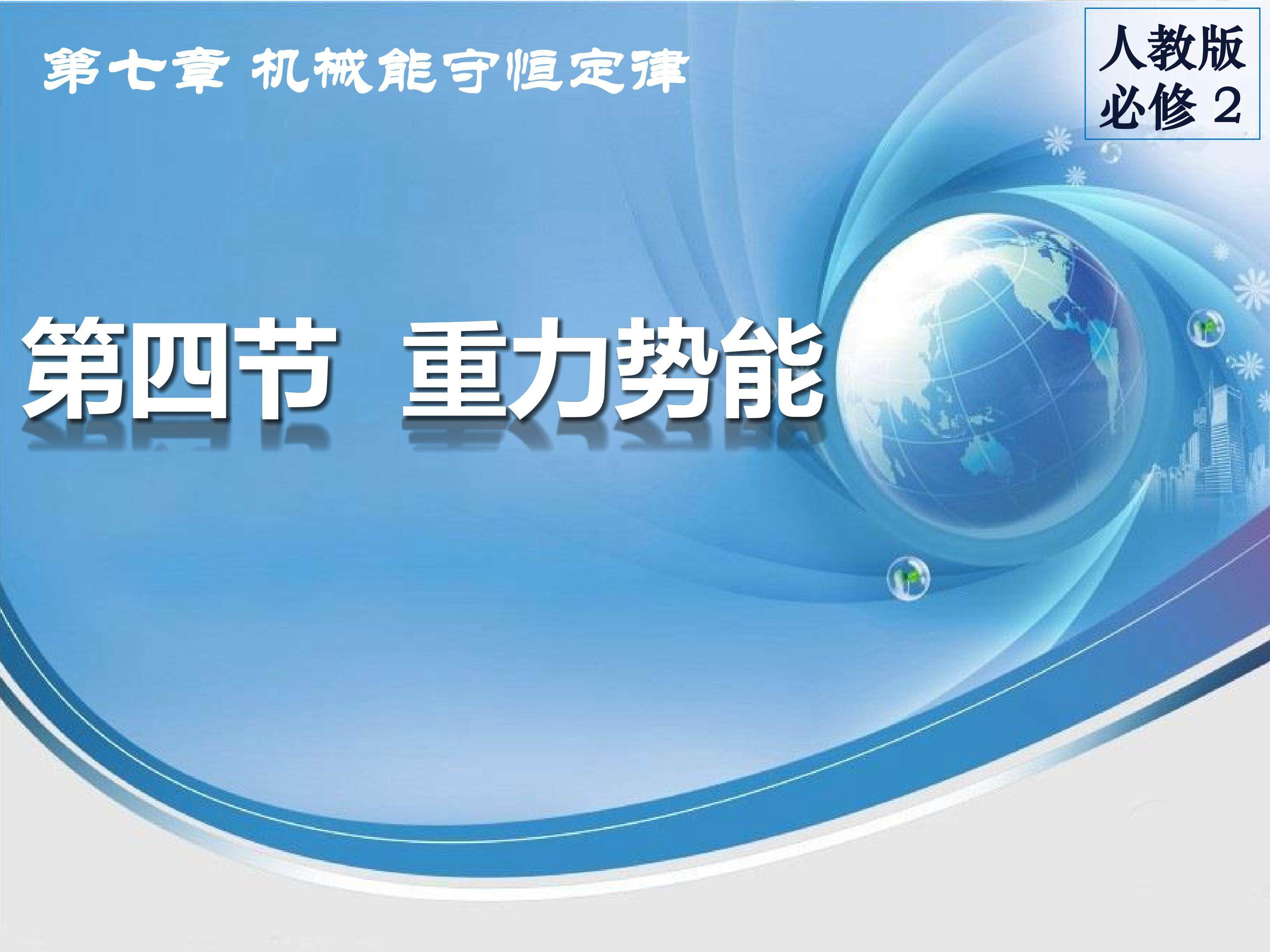 第七章 机械能守恒定律

人教版
必修 2

第四节 重力势能